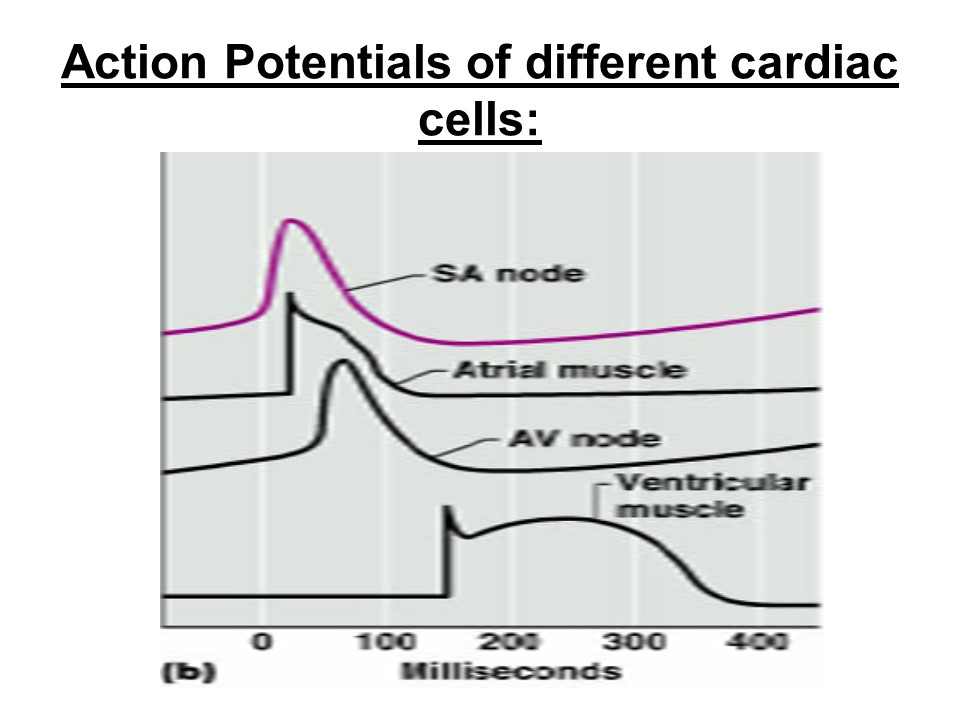 Action Potentials of different cardiac cells:

SA node

Atrial muscle

AV node

Ventricular muscle

0 100 200 300 400

(b) Milliseconds